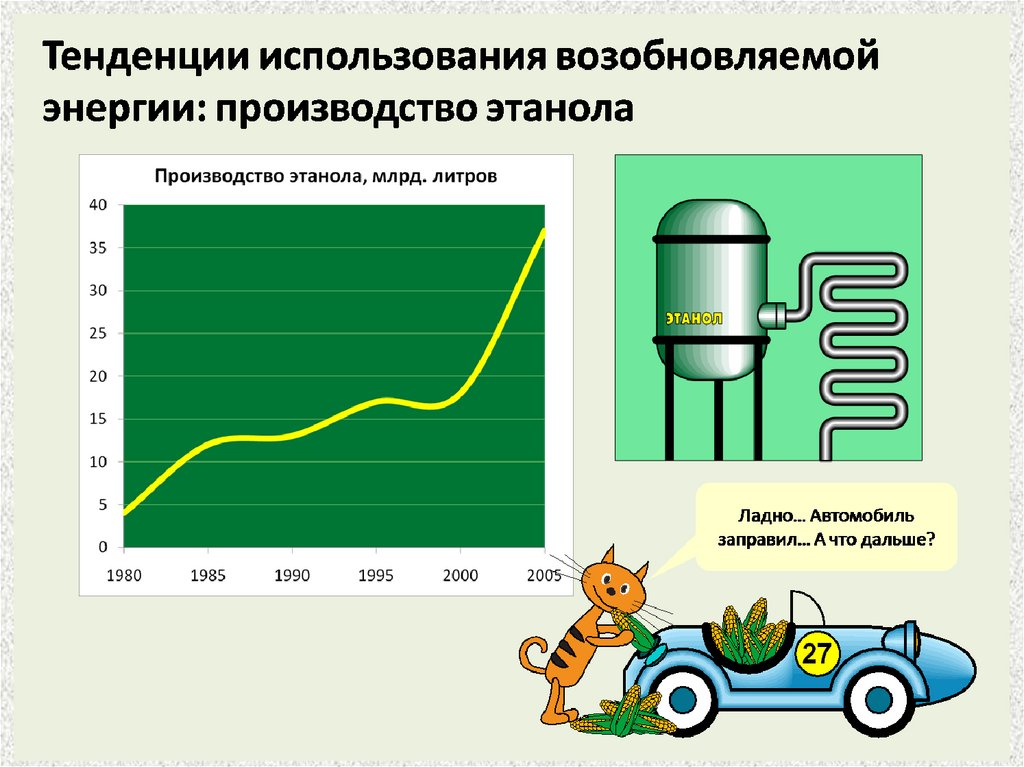 Тенденции использования возобновляемой энергии: производство этанола

Производство этанола, млрд. литров

40
35
30
25
20
15
10
5
0
1980 1985 1990 1995 2000 2005

ЭТАНОЛ

Ладно… Автомобиль заправил… А что дальше?

27